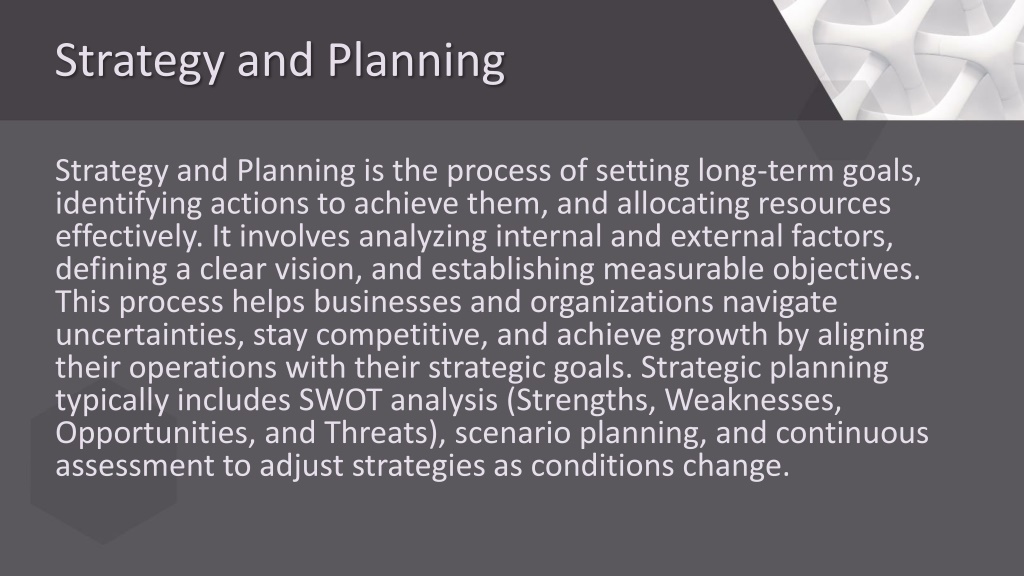 Strategy and Planning

Strategy and Planning is the process of setting long-term goals, identifying actions to achieve them, and allocating resources effectively. It involves analyzing internal and external factors, defining a clear vision, and establishing measurable objectives. This process helps businesses and organizations navigate uncertainties, stay competitive, and achieve growth by aligning their operations with their strategic goals. Strategic planning typically includes SWOT analysis (Strengths, Weaknesses, Opportunities, and Threats), scenario planning, and continuous assessment to adjust strategies as conditions change.